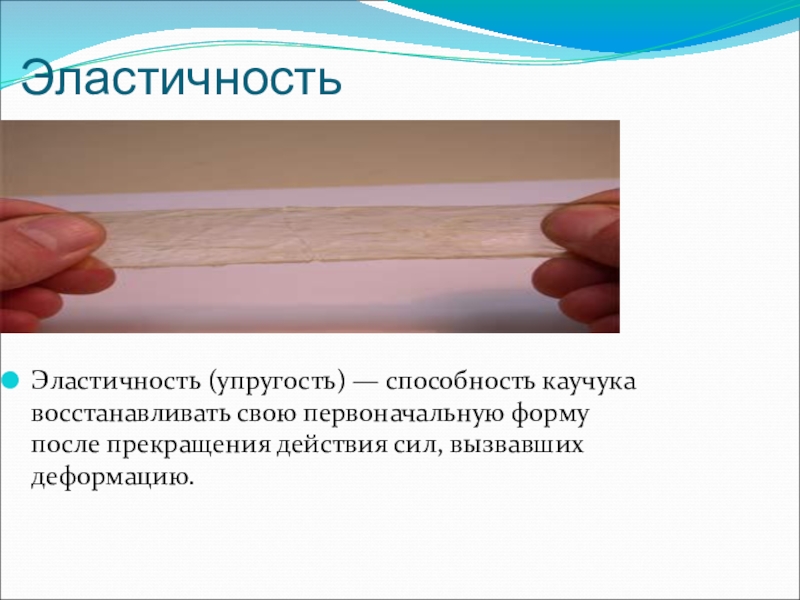 Эластичность

Эластичность (упругость) — способность каучука восстанавливать свою первоначальную форму после прекращения действия сил, вызвавших деформацию.